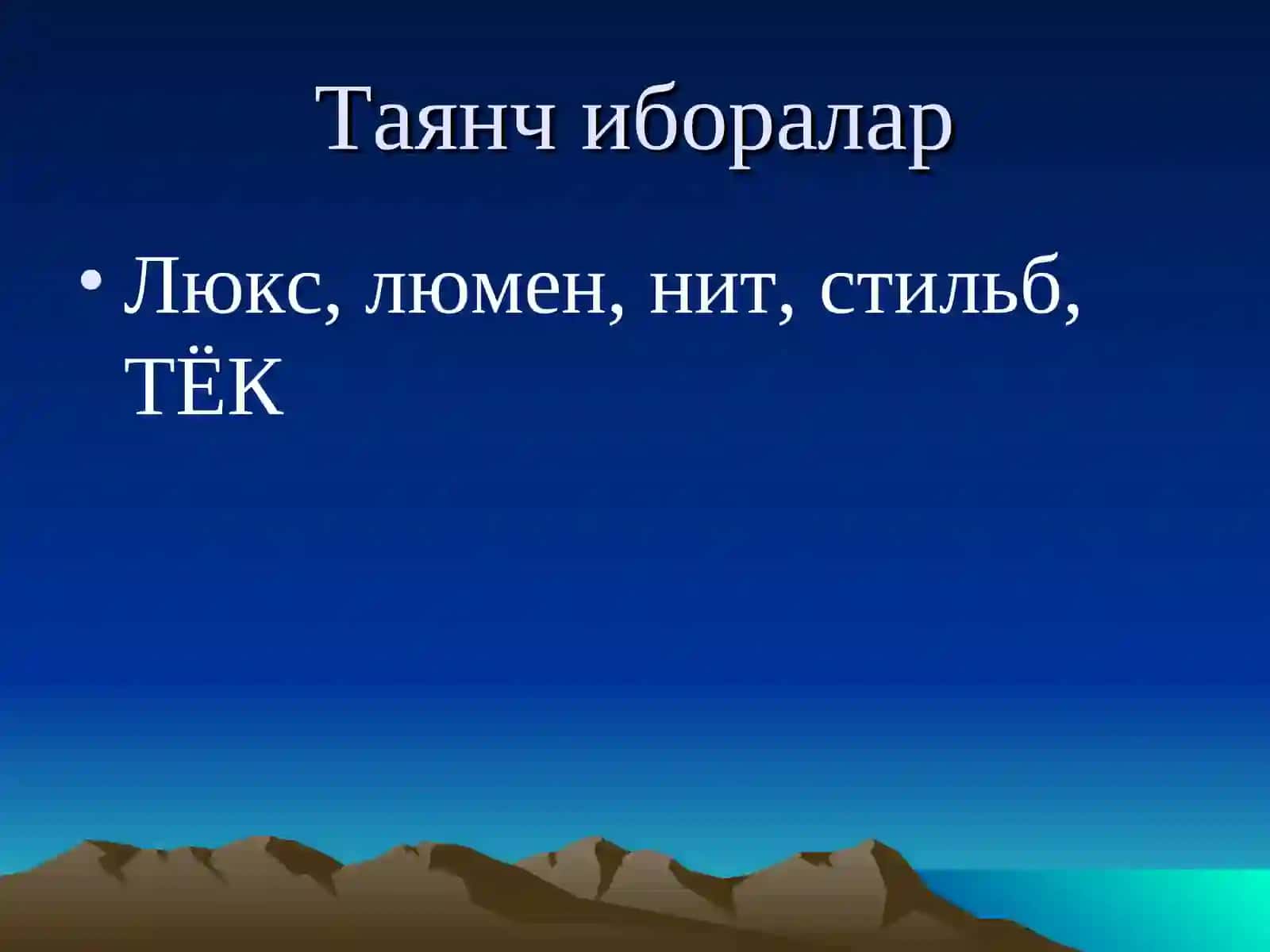 Таянч иборалар

• Люкс, люмен, нит, стильб, ТЁК